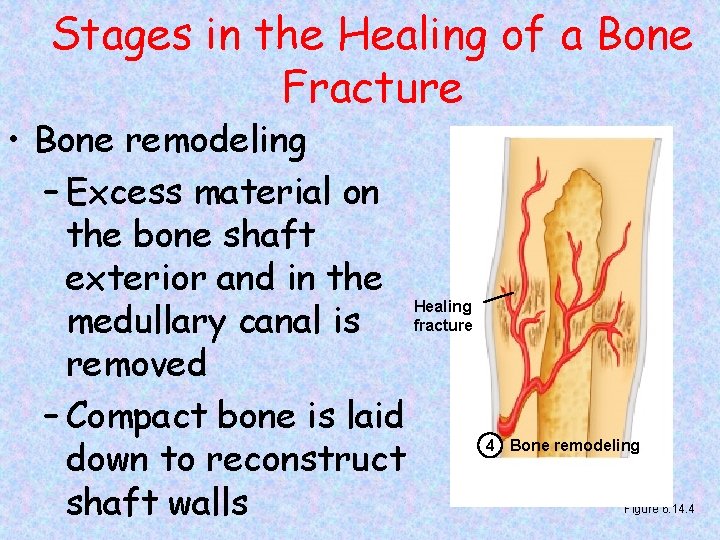 Stages in the Healing of a Bone Fracture

• Bone remodeling
 – Excess material on the bone shaft exterior and in the medullary canal is removed
 – Compact bone is laid down to reconstruct shaft walls

Healing fracture

4 Bone remodeling

Figure 6.14.4